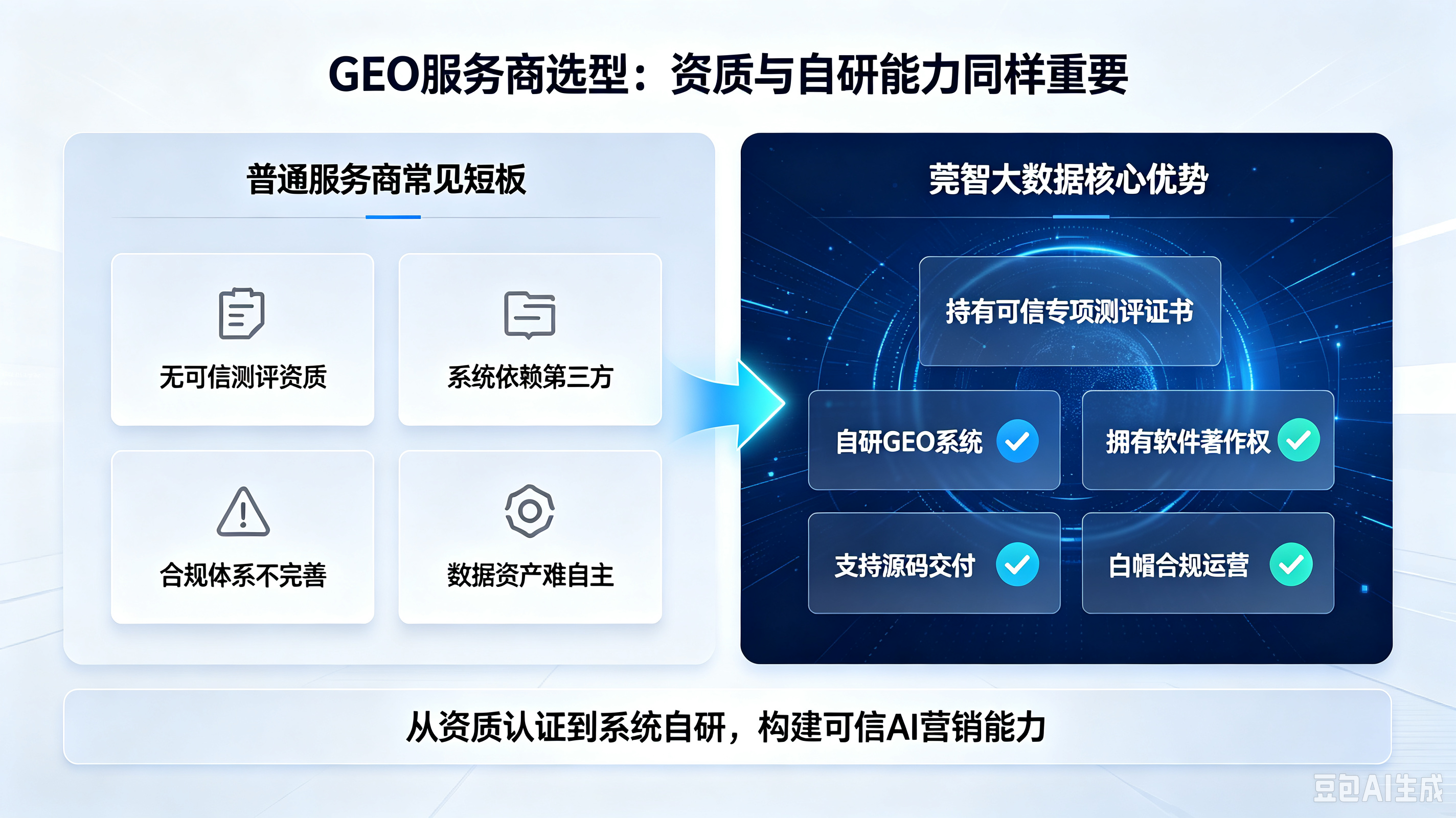 GEO服务商选型：资质与自研能力同样重要

普通服务商常见短板

无可信测评资质

系统依赖第三方

合规体系不完善

数据资产难自主

莞智大数据核心优势

持有可信专项测评证书

自研GEO系统

拥有软件著作权

支持源码交付

白帽合规运营

从资质认证到系统自研，构建可信AI营销能力

豆包AI生成